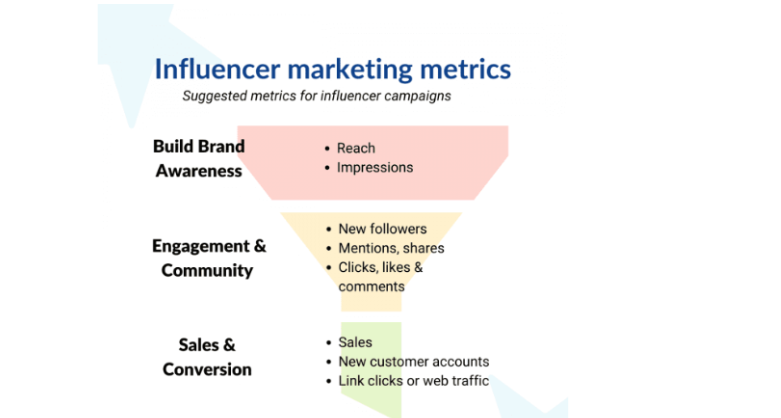 Influencer marketing metrics

Suggested metrics for influencer campaigns

Build Brand Awareness

• Reach
• Impressions

Engagement & Community

• New followers
• Mentions, shares
• Clicks, likes & comments

Sales & Conversion

• Sales
• New customer accounts
• Link clicks or web traffic